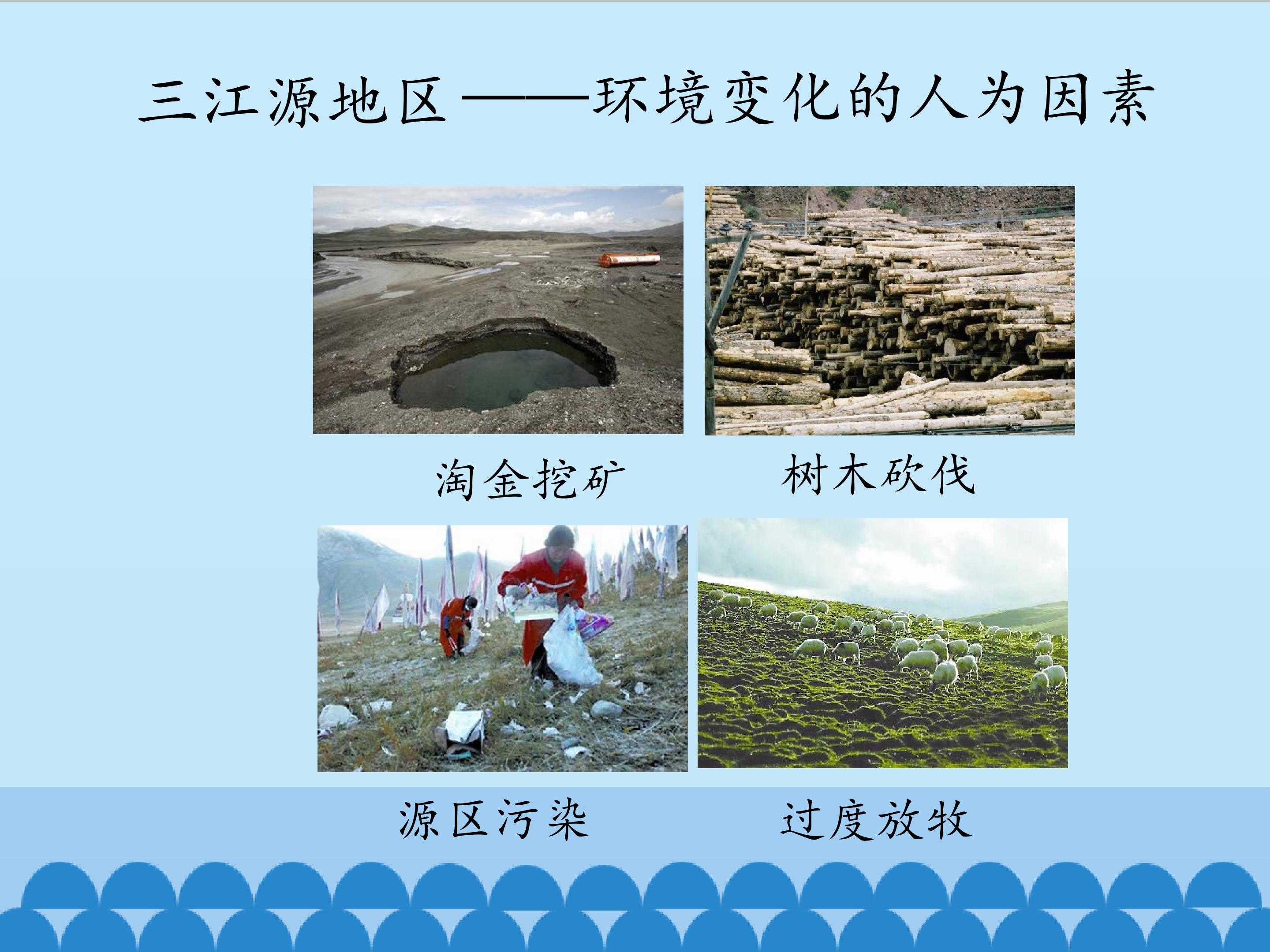 三江源地区——环境变化的人为因素

淘金挖矿

树木砍伐

源区污染

过度放牧